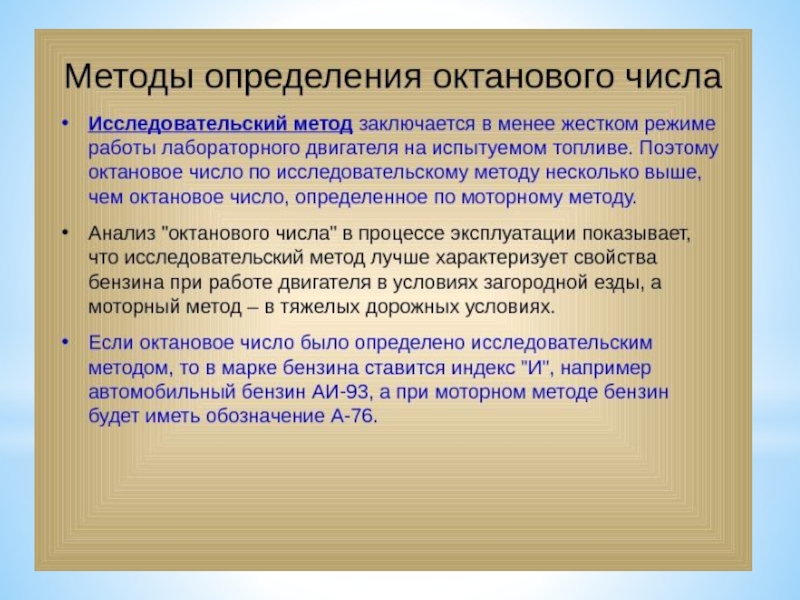 Методы определения октанового числа

• Исследовательский метод заключается в менее жестком режиме работы лабораторного двигателя на испытуемом топливе. Поэтому октановое число по исследовательскому методу несколько выше, чем октановое число, определенное по моторному методу.

• Анализ "октанового числа" в процессе эксплуатации показывает, что исследовательский метод лучше характеризует свойства бензина при работе двигателя в условиях загородной езды, а моторный метод – в тяжелых дорожных условиях.

• Если октановое число было определено исследовательским методом, то в марке бензина ставится индекс "И", например автомобильный бензин АИ-93, а при моторном методе бензин будет иметь обозначение А-76.